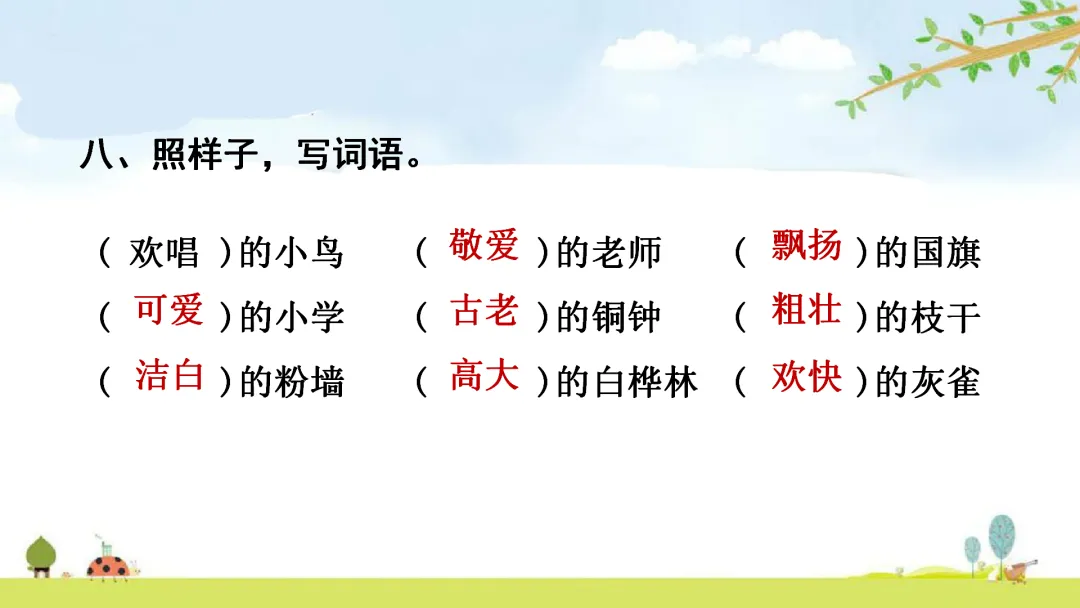 八、照样子，写词语。

（ 欢唱 ）的小鸟　（ 敬爱 ）的老师　（ 飘扬 ）的国旗

（ 可爱 ）的小学　（ 古老 ）的铜钟　（ 粗壮 ）的枝干

（ 洁白 ）的粉墙　（ 高大 ）的白桦林　（ 欢快 ）的灰雀